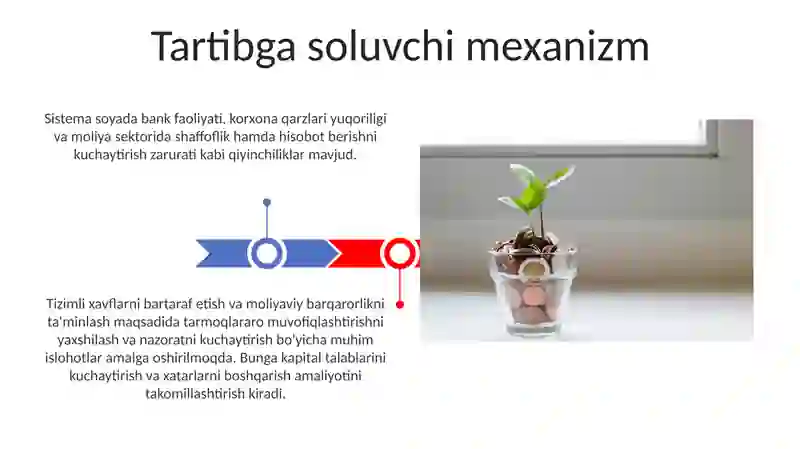 Tartibga soluvchi mexanizm

Sistema soyada bank faoliyati, korxona qarzlari yuqoriligi va moliya sektorida shaffoflik hamda hisobot berishni kuchaytirish zarurati kabi qiyinchiliklar mavjud.

Tizimli xavflarni bartaraf etish va moliyaviy barqarorlikni ta'minlash maqsadida tarmoqlararo muvofiqlashtirishni yaxshilash va nazoratni kuchaytirish bo'yicha muhim islohotlar amalga oshirilmoqda. Bunga kapital talablarini kuchaytirish va xatarlarni boshqarish amaliyotini takomillashtirish kiradi.